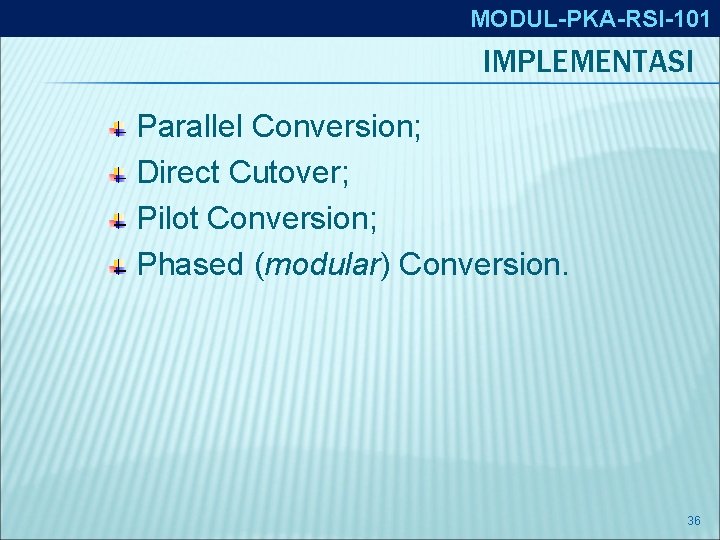 MODUL-PKA-RSI-101

IMPLEMENTASI

Parallel Conversion;
Direct Cutover;
Pilot Conversion;
Phased (modular) Conversion.

36